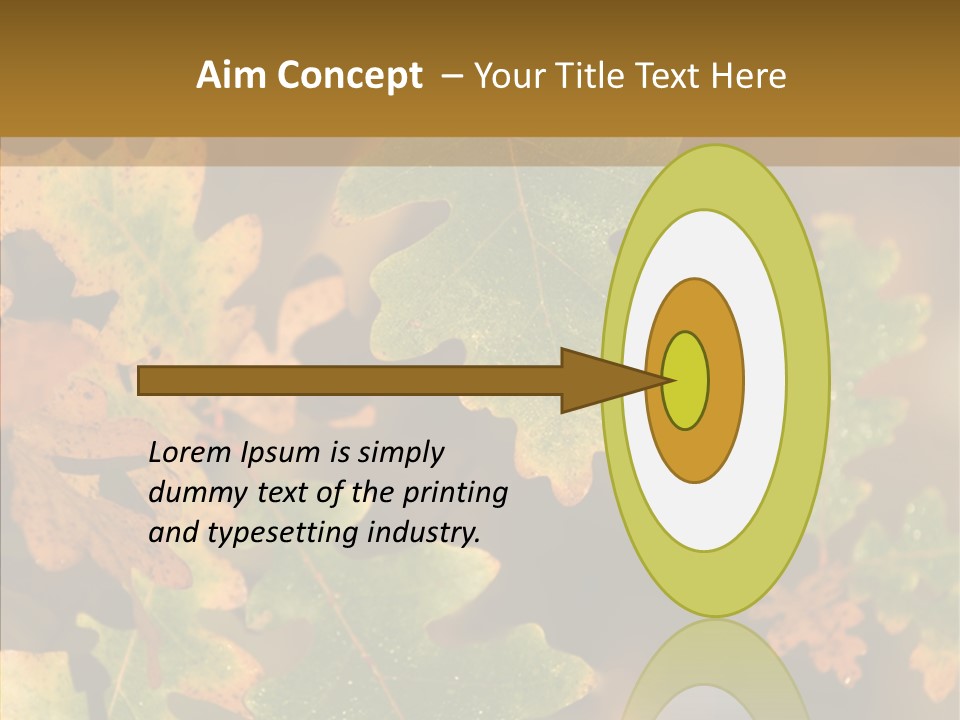 Aim Concept – Your Title Text Here

Lorem Ipsum is simply dummy text of the printing and typesetting industry.